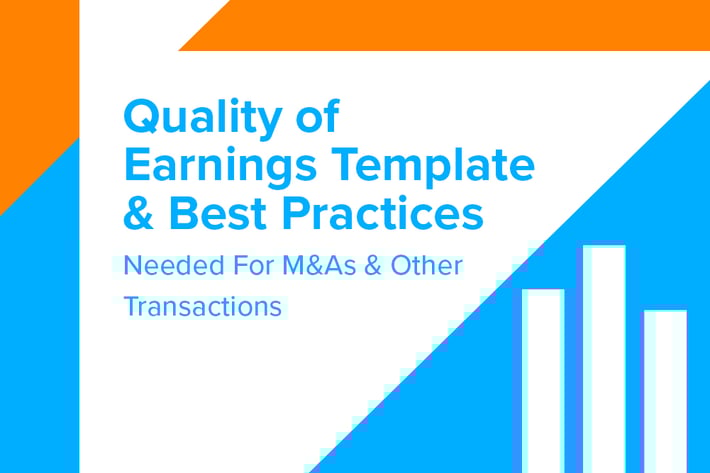 Quality of Earnings Template & Best Practices

Needed For M&As & Other Transactions